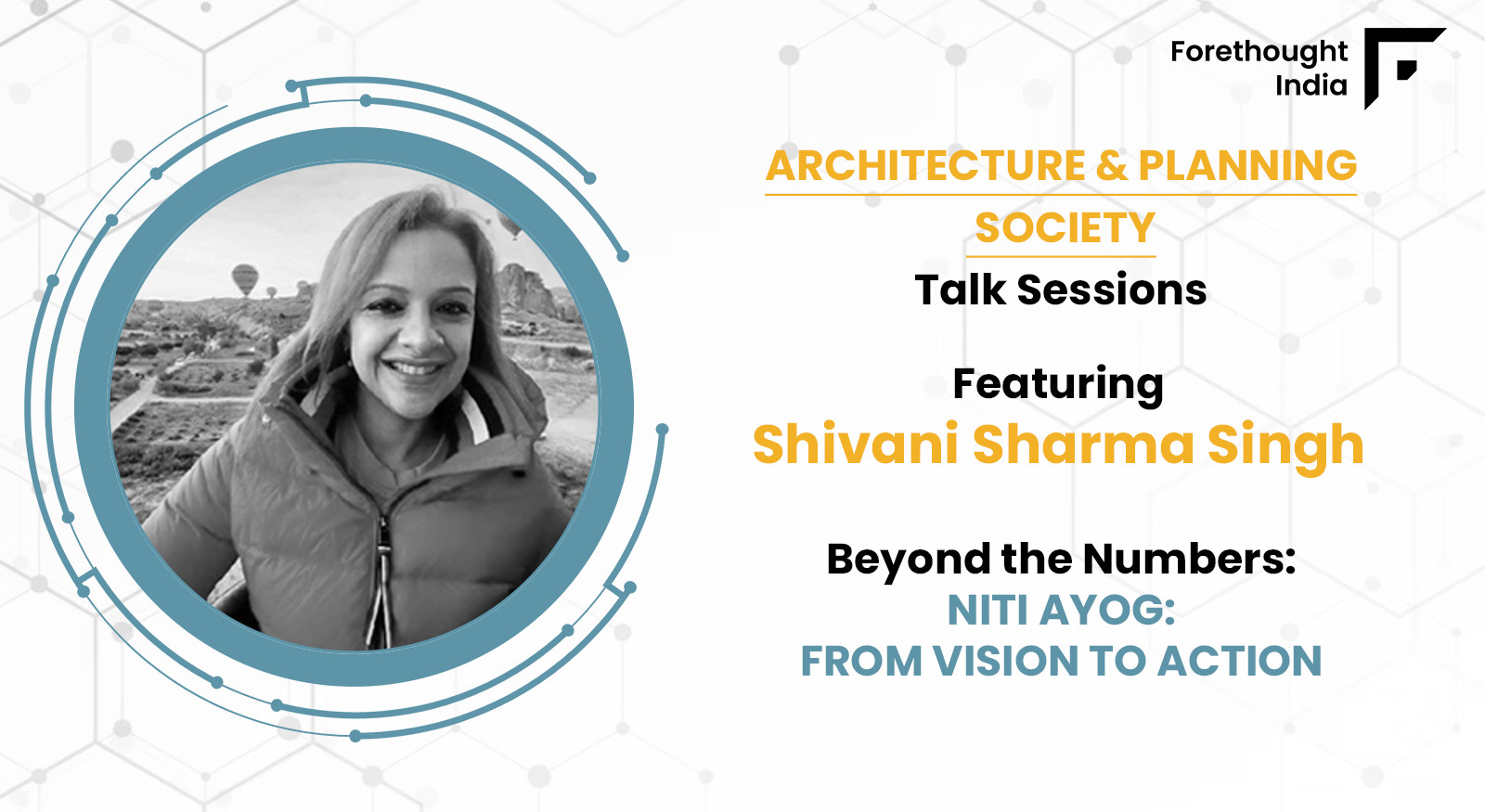 Forethought India

ARCHITECTURE & PLANNING SOCIETY

Talk Sessions

Featuring

Shivani Sharma Singh

Beyond the Numbers:

NITI AYOG:
FROM VISION TO ACTION